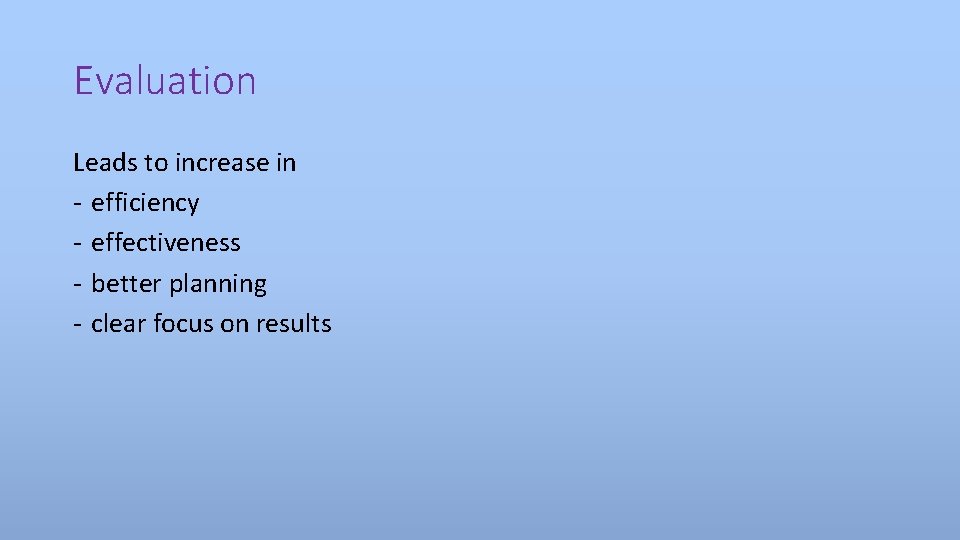 Evaluation

Leads to increase in
- efficiency
- effectiveness
- better planning
- clear focus on results